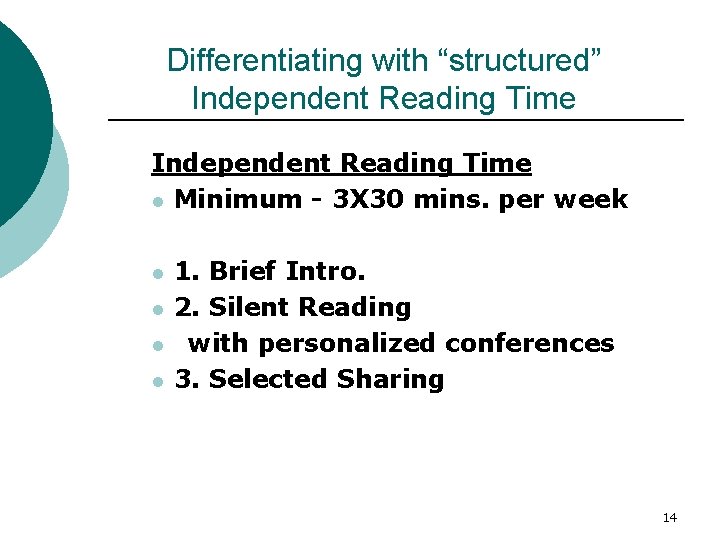 Differentiating with “structured” Independent Reading Time

Independent Reading Time

- Minimum - 3X30 mins. per week

- 1. Brief Intro.
- 2. Silent Reading
- with personalized conferences
- 3. Selected Sharing

14